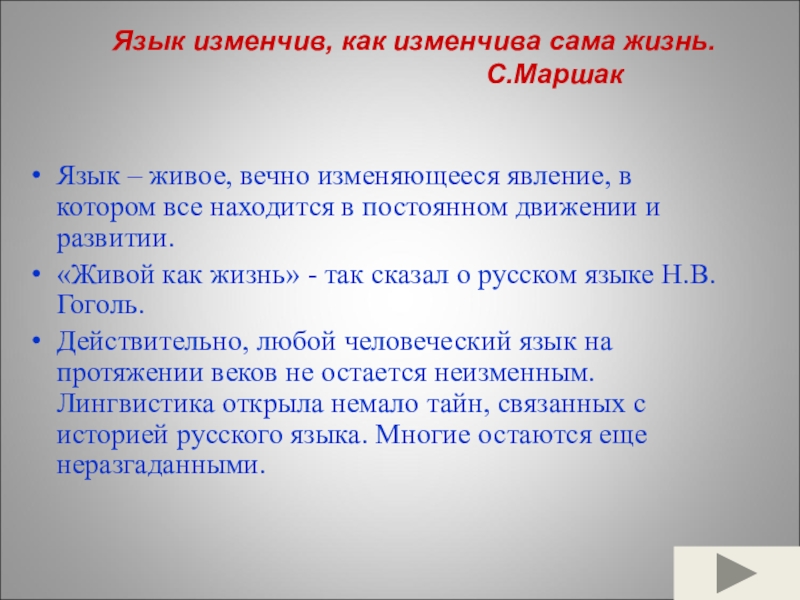 Язык изменчив, как изменчива сама жизнь.
С.Маршак

• Язык – живое, вечно изменяющееся явление, в котором все находится в постоянном движении и развитии.
• «Живой как жизнь» - так сказал о русском языке Н.В. Гоголь.
• Действительно, любой человеческий язык на протяжении веков не остается неизменным. Лингвистика открыла немало тайн, связанных с историей русского языка. Многие остаются еще неразгаданными.